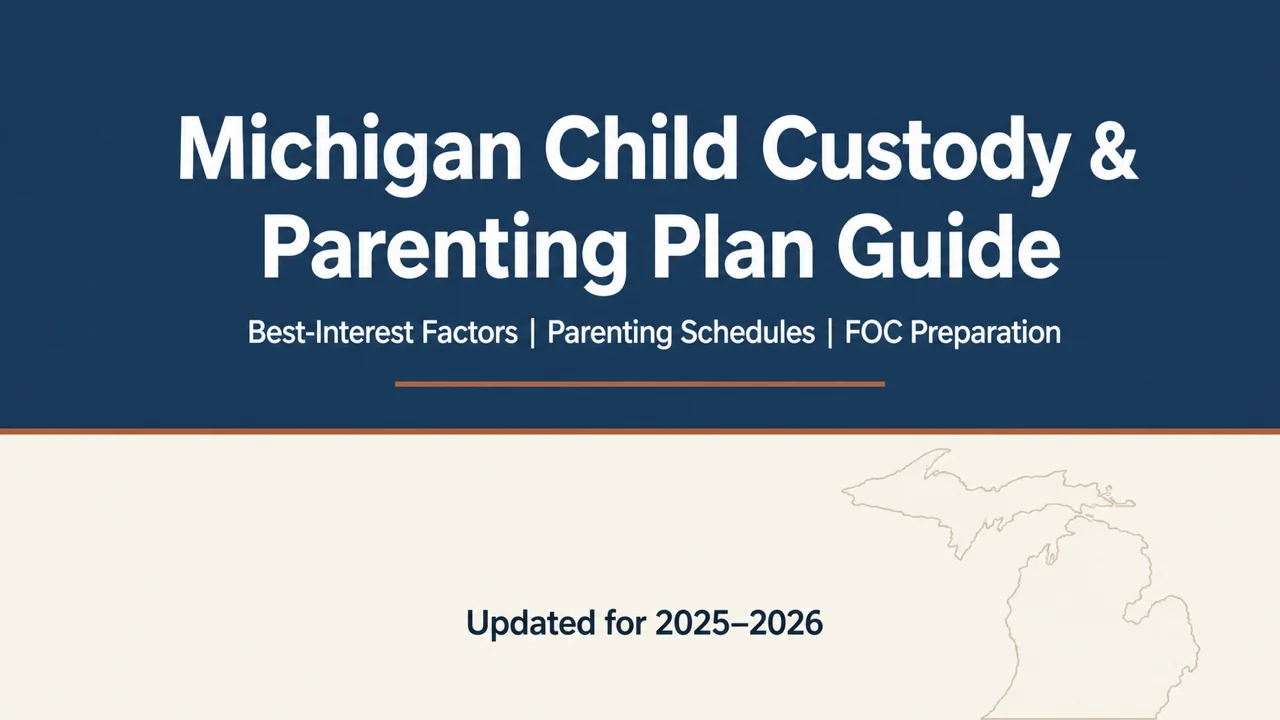 Michigan Child Custody & Parenting Plan Guide

Best-Interest Factors | Parenting Schedules | FOC Preparation

Updated for 2025–2026